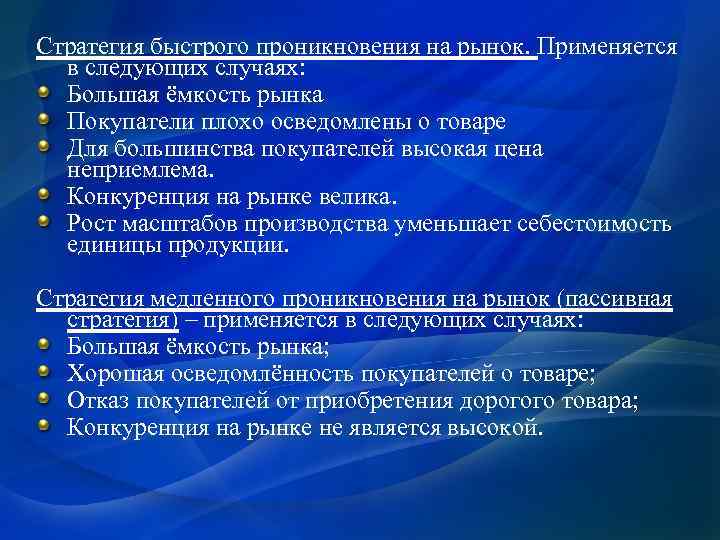 Стратегия быстрого проникновения на рынок. Применяется в следующих случаях:

- Большая ёмкость рынка
- Покупатели плохо осведомлены о товаре
- Для большинства покупателей высокая цена неприемлема.
- Конкуренция на рынке велика.
- Рост масштабов производства уменьшает себестоимость единицы продукции.

Стратегия медленного проникновения на рынок (пассивная стратегия) – применяется в следующих случаях:

- Большая ёмкость рынка;
- Хорошая осведомлённость покупателей о товаре;
- Отказ покупателей от приобретения дорогого товара;
- Конкуренция на рынке не является высокой.